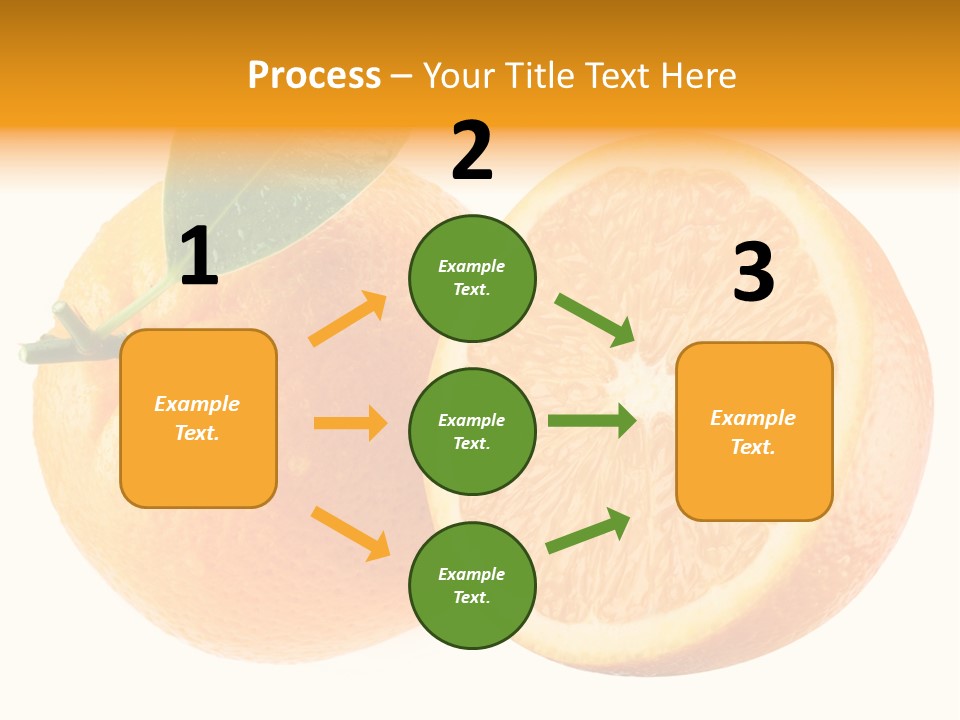 Process – Your Title Text Here

1

Example Text.

2

Example Text.

Example Text.

Example Text.

3

Example Text.